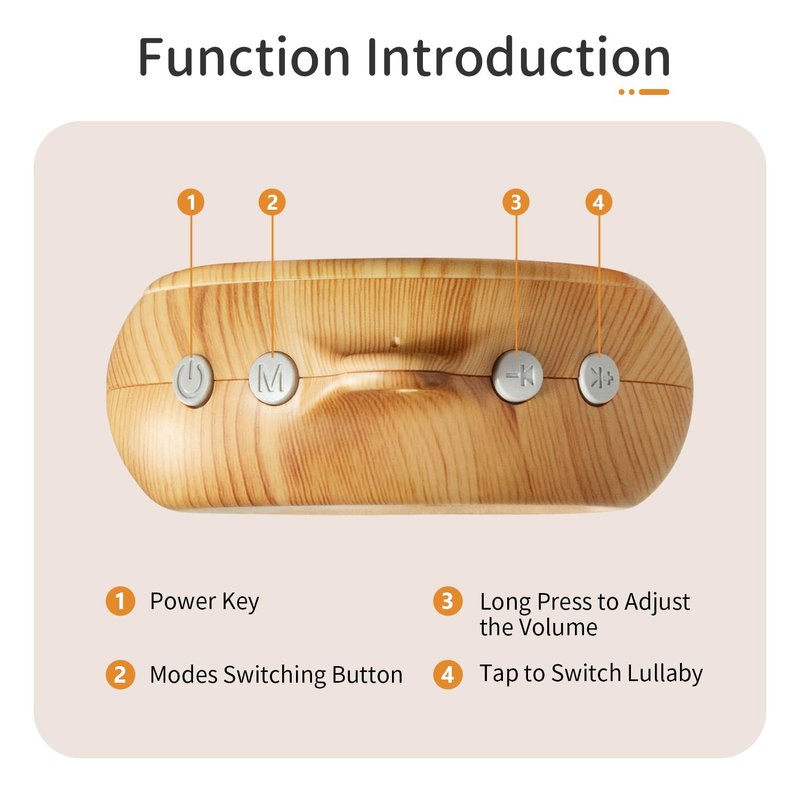 Function Introduction

1 2 3 4

M

1 Power Key

2 Modes Switching Button

3 Long Press to Adjust the Volume

4 Tap to Switch Lullaby